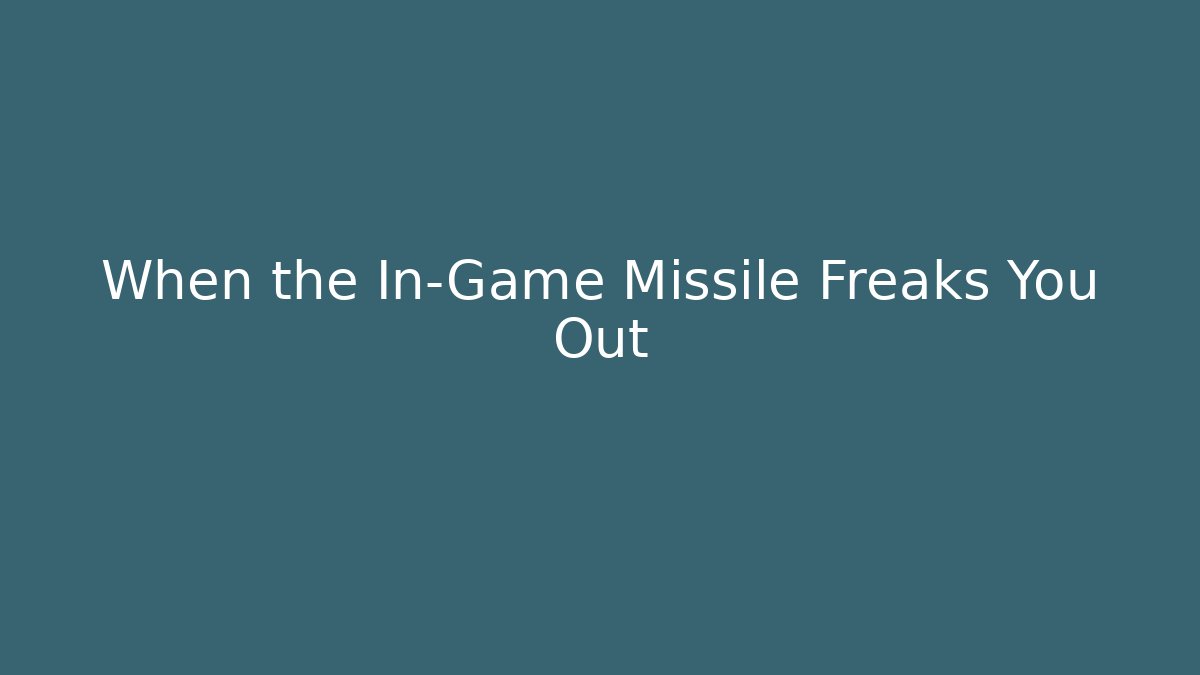 When the In-Game Missile Freaks You Out